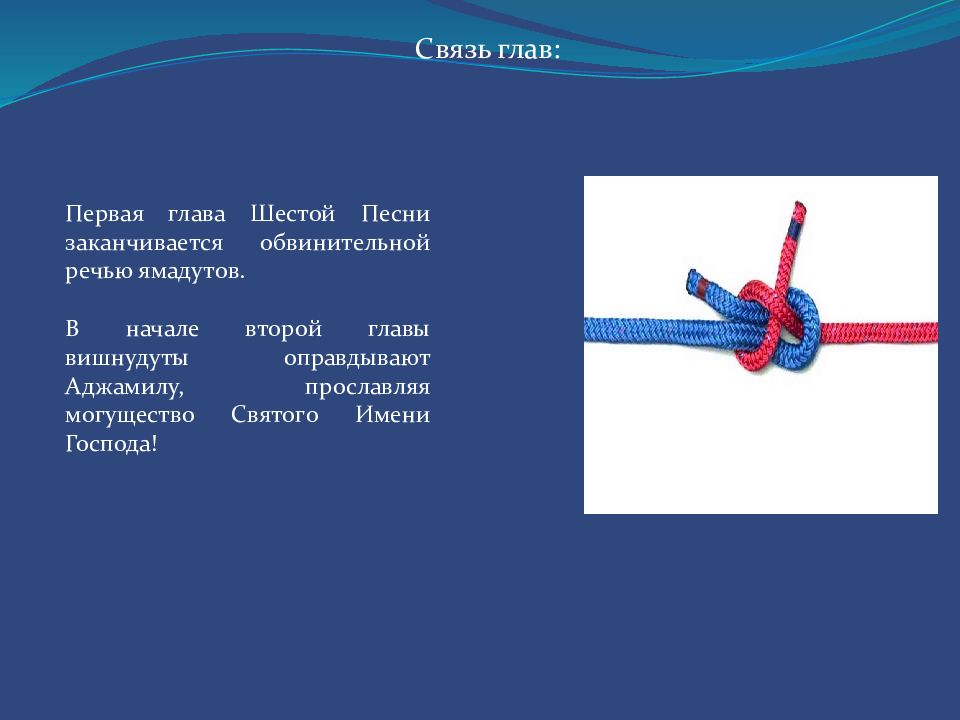 Связь глав:

Первая глава Шестой Песни заканчивается обвинительной речью ямадутов.

В начале второй главы вишнудуты оправдывают Аджамилу, прославляя могущество Святого Имени Господа!